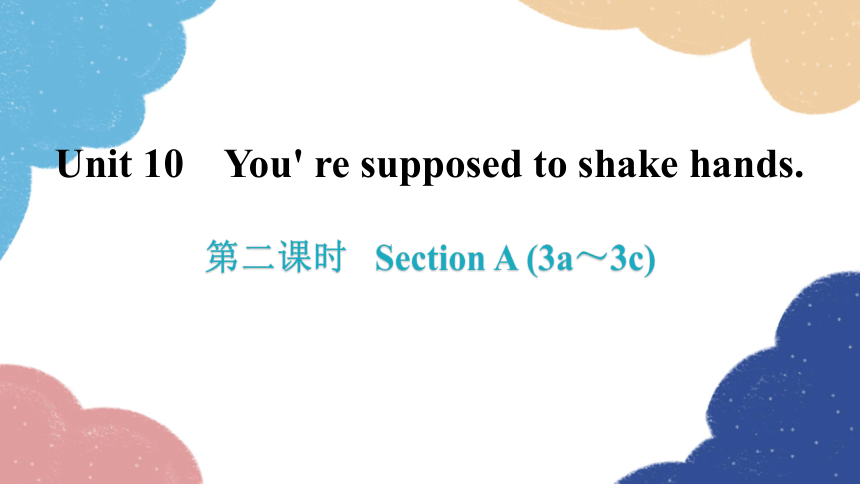 Unit 10　You' re supposed to shake hands.

第二课时　Section A (3a～3c)